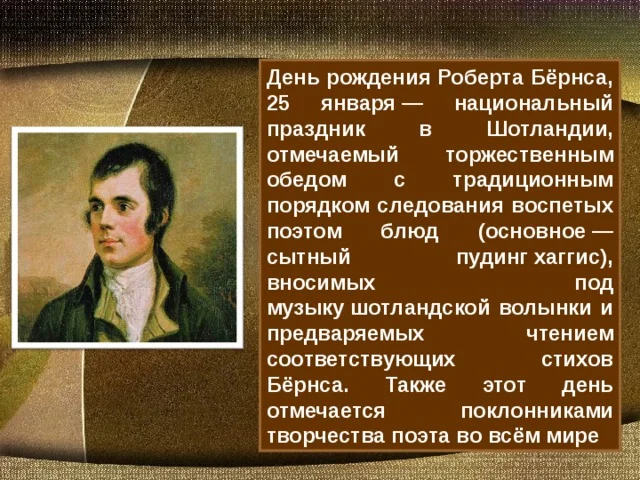 День рождения Роберта Бёрнса, 25 января — национальный праздник в Шотландии, отмечаемый торжественным обедом с традиционным порядком следования воспетых поэтом блюд (основное — сытный пудинг хаггис), вносимых под музыку шотландской волынки и предваряемых чтением соответствующих стихов Бёрнса. Также этот день отмечается поклонниками творчества поэта во всём мире